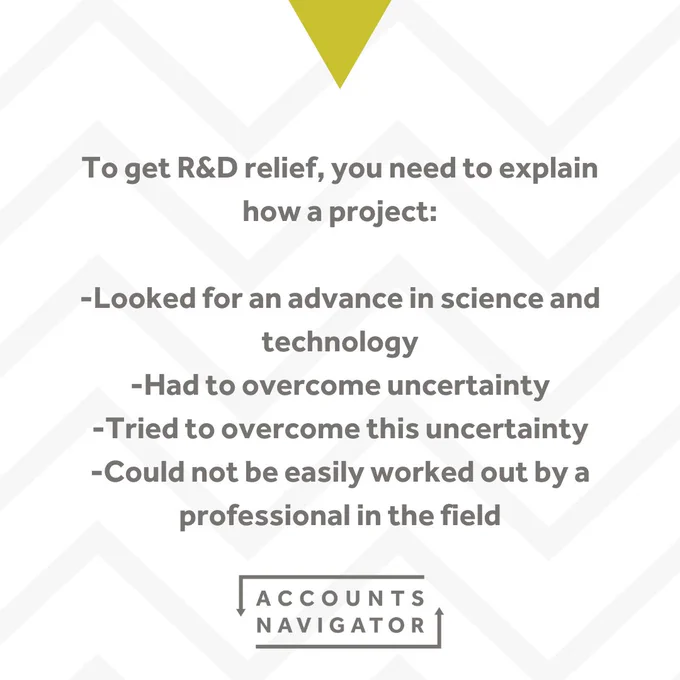 To get R&D relief, you need to explain how a project:

-Looked for an advance in science and technology
-Had to overcome uncertainty
-Tried to overcome this uncertainty
-Could not be easily worked out by a professional in the field

ACCOUNTS
NAVIGATOR